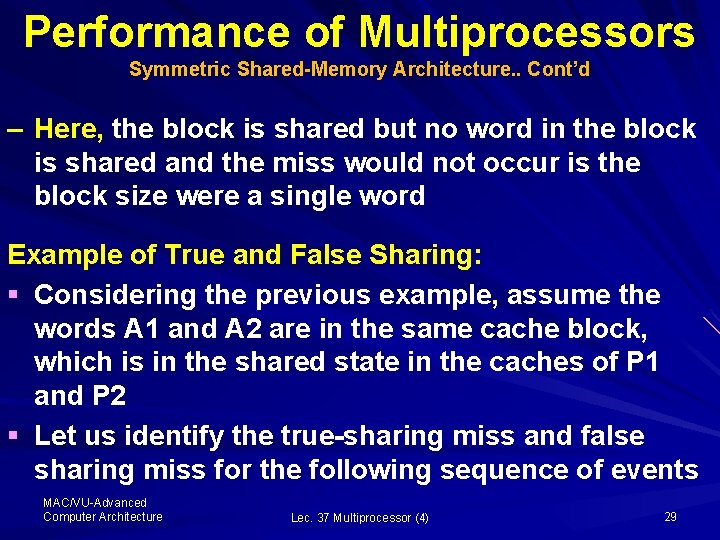 Performance of Multiprocessors
Symmetric Shared-Memory Architecture.. Cont'd

– Here, the block is shared but no word in the block is shared and the miss would not occur is the block size were a single word

Example of True and False Sharing:

▪ Considering the previous example, assume the words A1 and A2 are in the same cache block, which is in the shared state in the caches of P1 and P2

▪ Let us identify the true-sharing miss and false sharing miss for the following sequence of events

MAC/VU-Advanced Computer Architecture

Lec. 37 Multiprocessor (4)

29